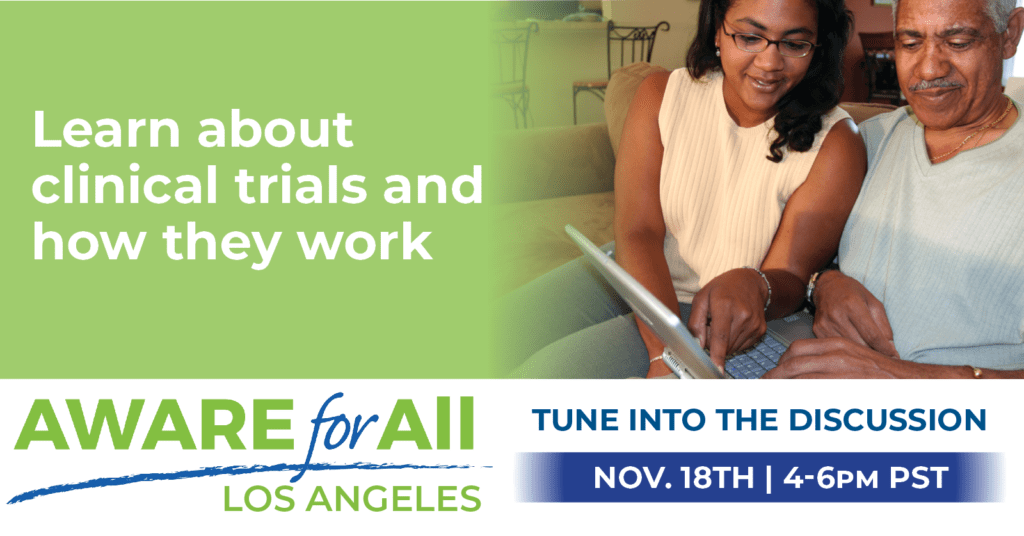 Learn about clinical trials and how they work

AWARE for All
LOS ANGELES

TUNE INTO THE DISCUSSION

NOV. 18TH | 4-6PM PST